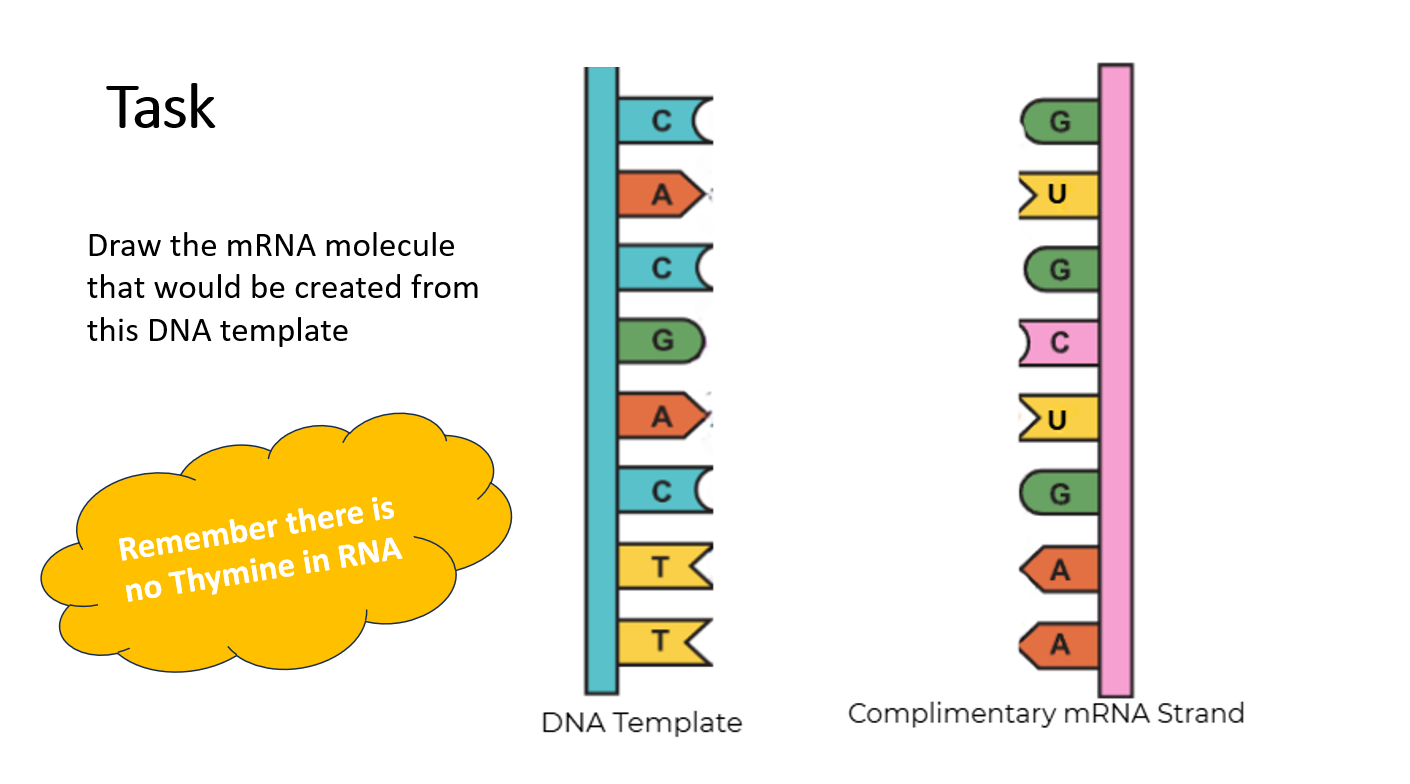 Task

Draw the mRNA molecule that would be created from this DNA template

Remember there is no Thymine in RNA

C
A
C
G
A
C
T
T

DNA Template

G
U
G
C
U
G
A
A

Complimentary mRNA Strand